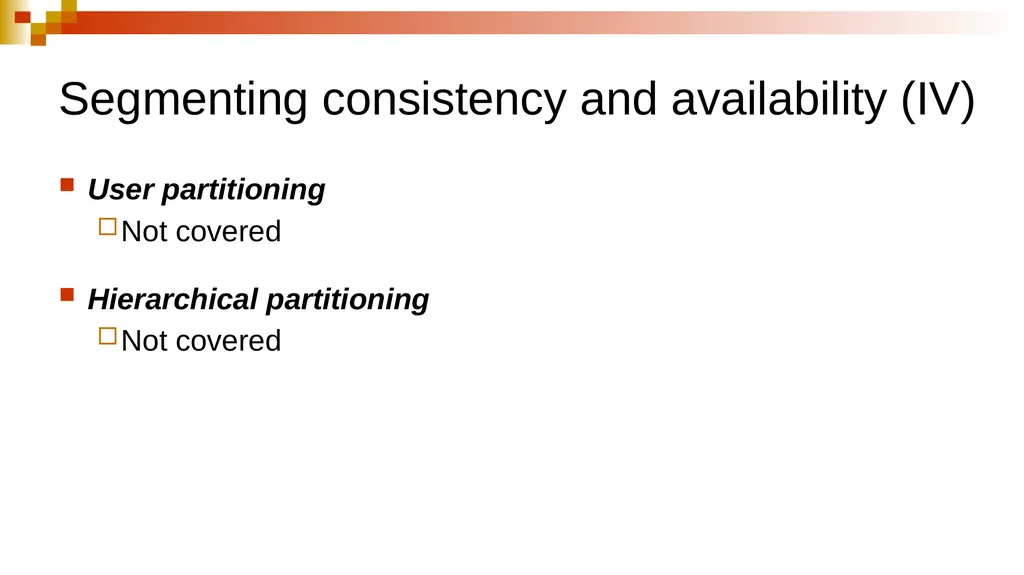 Segmenting consistency and availability (IV)

User partitioning

Not covered

Hierarchical partitioning

Not covered